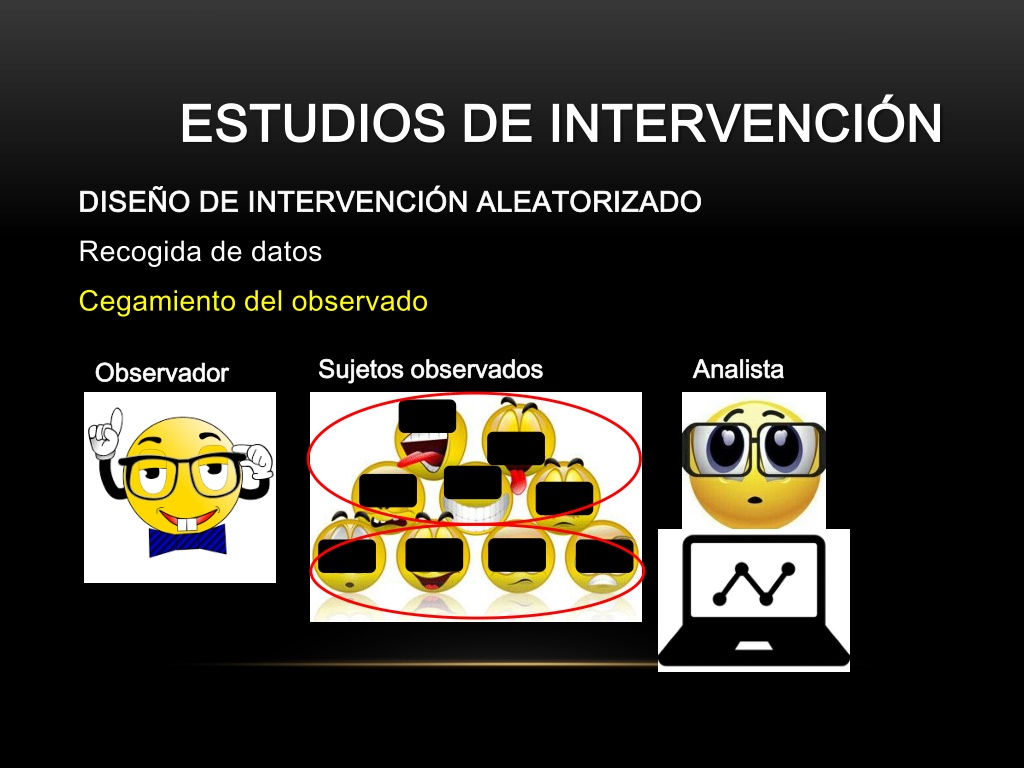 ESTUDIOS DE INTERVENCIÓN

DISEÑO DE INTERVENCIÓN ALEATORIZADO

Recogida de datos

Cegamiento del observado

Observador

Sujetos observados

Analista